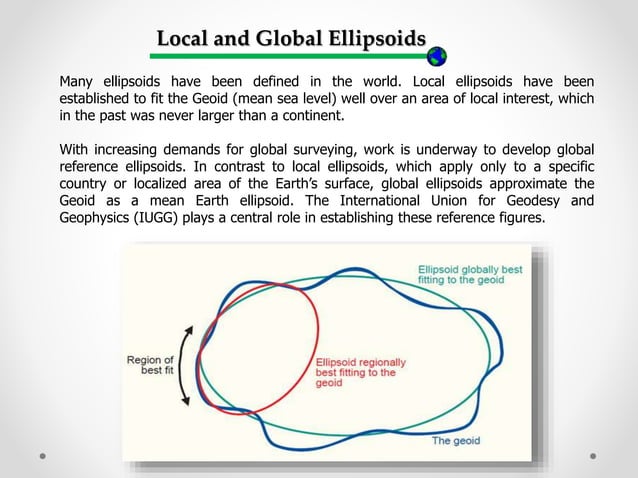 Local and Global Ellipsoids

Many ellipsoids have been defined in the world. Local ellipsoids have been established to fit the Geoid (mean sea level) well over an area of local interest, which in the past was never larger than a continent.

With increasing demands for global surveying, work is underway to develop global reference ellipsoids. In contrast to local ellipsoids, which apply only to a specific country or localized area of the Earth's surface, global ellipsoids approximate the Geoid as a mean Earth ellipsoid. The International Union for Geodesy and Geophysics (IUGG) plays a central role in establishing these reference figures.

Ellipsoid globally best fitting to the geoid

Region of best fit

Ellipsoid regionally best fitting to the geoid

The geoid